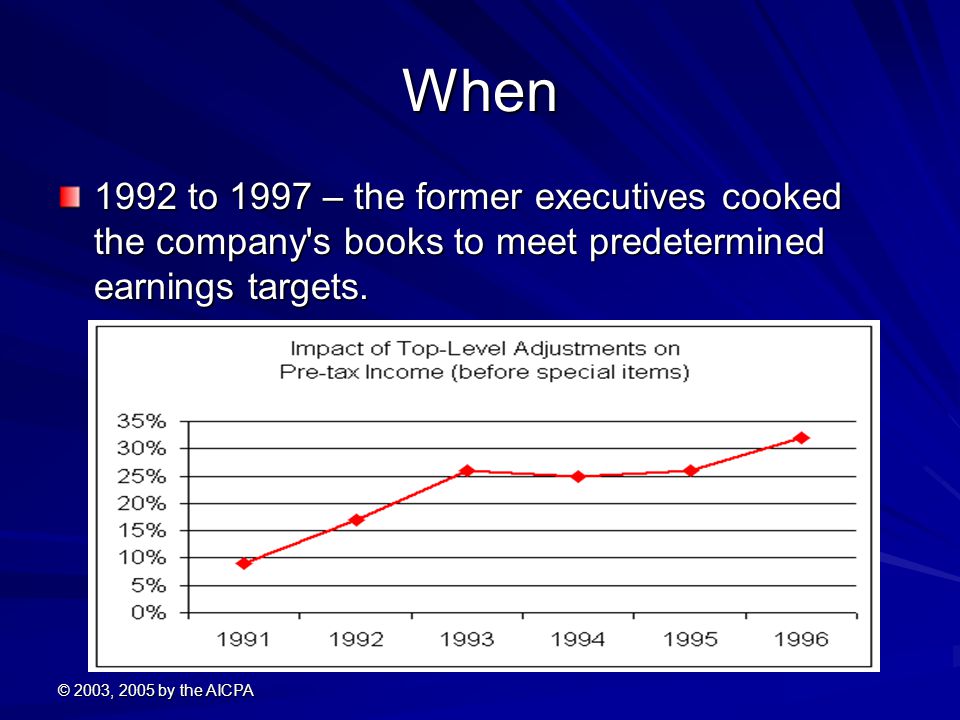 When

1992 to 1997 – the former executives cooked the company's books to meet predetermined earnings targets.

Impact of Top-Level Adjustments on Pre-tax Income (before special items)

35%
30%
25%
20%
15%
10%
5%
0%

1991 1992 1993 1994 1995 1996

© 2003, 2005 by the AICPA